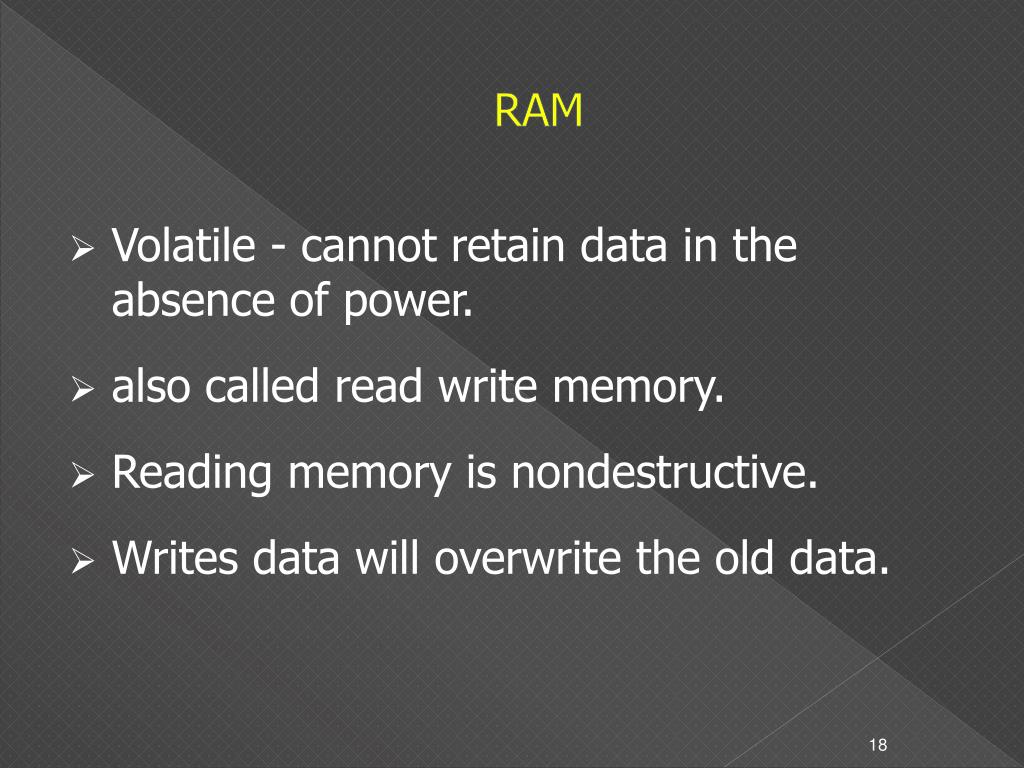 RAM

➢ Volatile - cannot retain data in the absence of power.

➢ also called read write memory.

➢ Reading memory is nondestructive.

➢ Writes data will overwrite the old data.

18